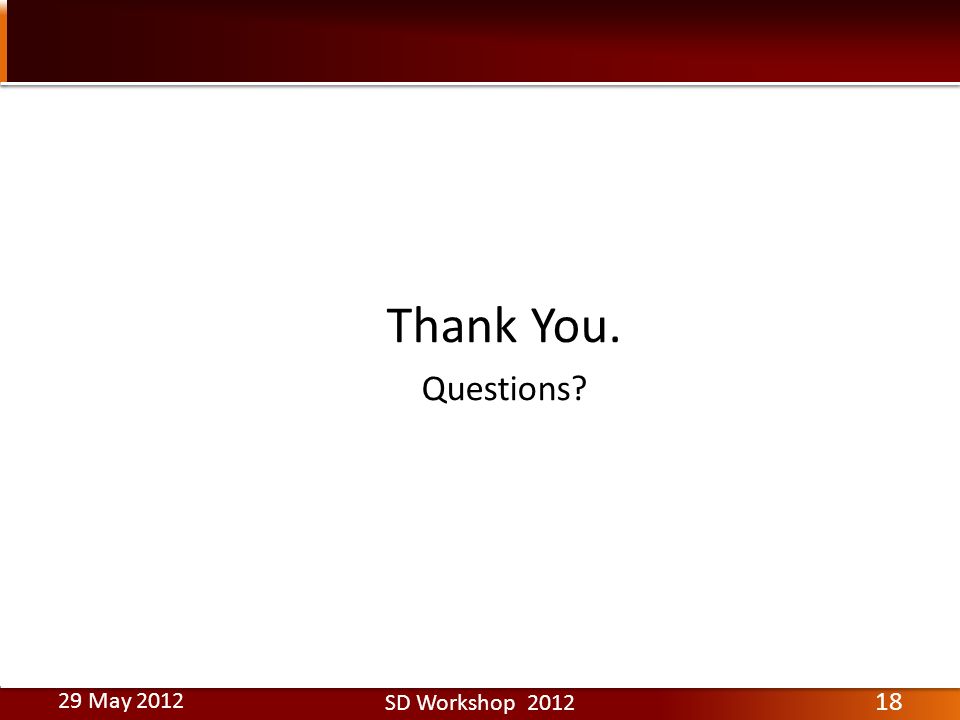 Thank You.

Questions?

29 May 2012 SD Workshop 2012 18